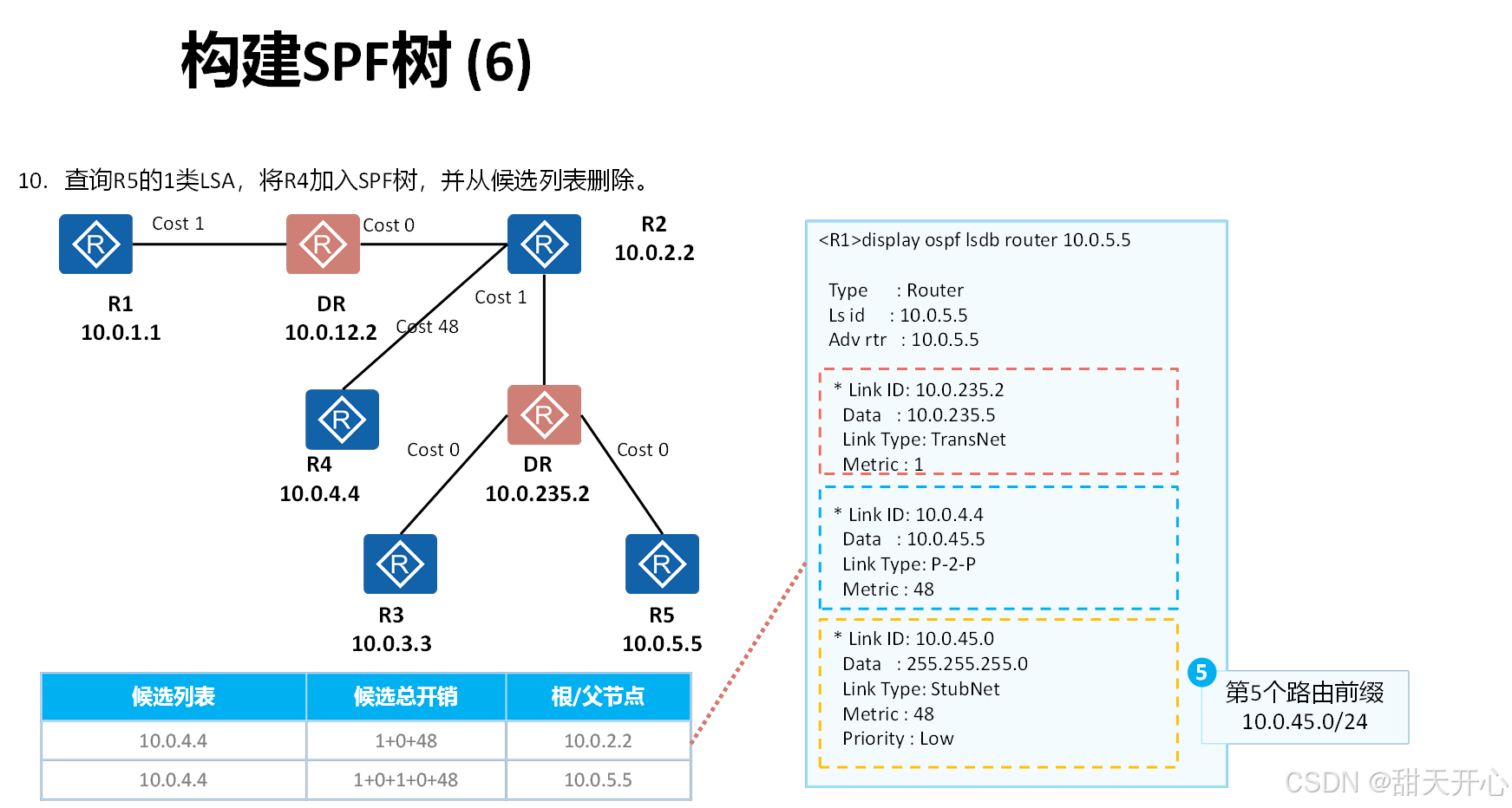 构建SPF树 (6)

10. 查询R5的1类LSA，将R4加入SPF树，并从候选列表删除。

Cost 1
Cost 0
R2
10.0.2.2
R1
10.0.1.1
DR
10.0.12.2
Cost 1
Cost 48
R4
10.0.4.4
Cost 0
DR
10.0.235.2
Cost 0
R3
10.0.3.3
R5
10.0.5.5

| 候选列表 | 候选总开销 | 根/父节点 |
|---|---|---|
| 10.0.4.4 | 1+0+48 | 10.0.2.2 |
| 10.0.4.4 | 1+0+1+0+48 | 10.0.5.5 |

<R1>display ospf lsdb router 10.0.5.5

Type : Router
Ls id : 10.0.5.5
Adv rtr : 10.0.5.5

* Link ID: 10.0.235.2
Data : 10.0.235.5
Link Type: TransNet
Metric : 1

* Link ID: 10.0.4.4
Data : 10.0.45.5
Link Type: P-2-P
Metric : 48

* Link ID: 10.0.45.0
Data : 255.255.255.0
Link Type: StubNet
Metric : 48
Priority : Low

5
第5个路由前缀
10.0.45.0/24

CSDN @甜天开心